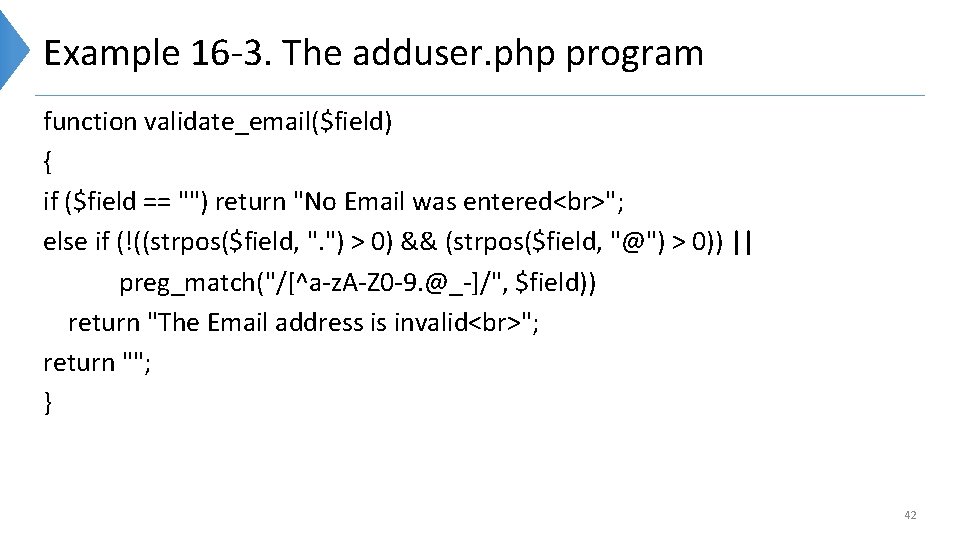 Example 16-3. The adduser.php program

function validate_email($field)
{
if ($field == "") return "No Email was entered<br>";
else if (!((strpos($field, ".") > 0) && (strpos($field, "@") > 0)) ||
preg_match("/[^a-zA-Z0-9.@_-]/", $field))
return "The Email address is invalid<br>";
return "";
}

42